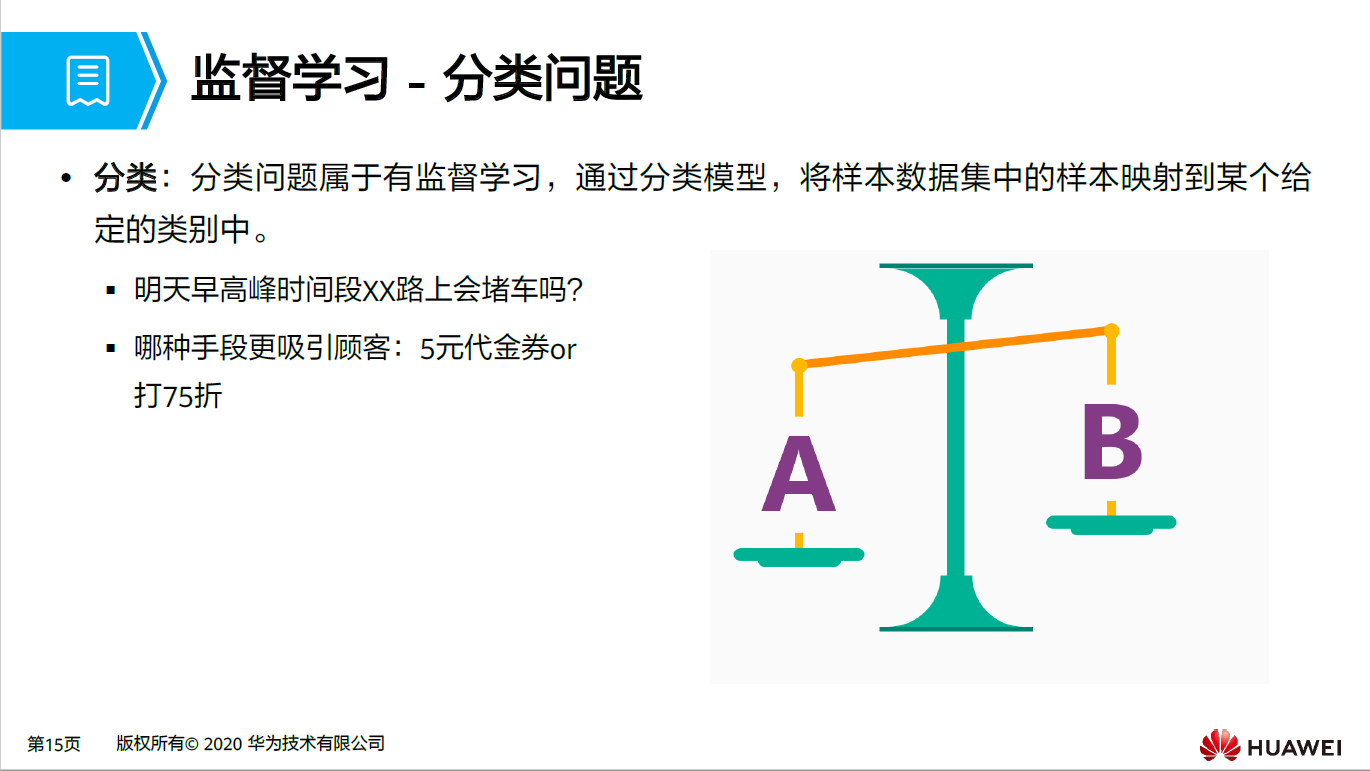 监督学习 - 分类问题

• 分类：分类问题属于有监督学习，通过分类模型，将样本数据集中的样本映射到某个给定的类别中。

▪ 明天早高峰时间段XX路上会堵车吗?

▪ 哪种手段更吸引顾客：5元代金券or打75折

A

B

第15页 版权所有© 2020 华为技术有限公司

HUAWEI